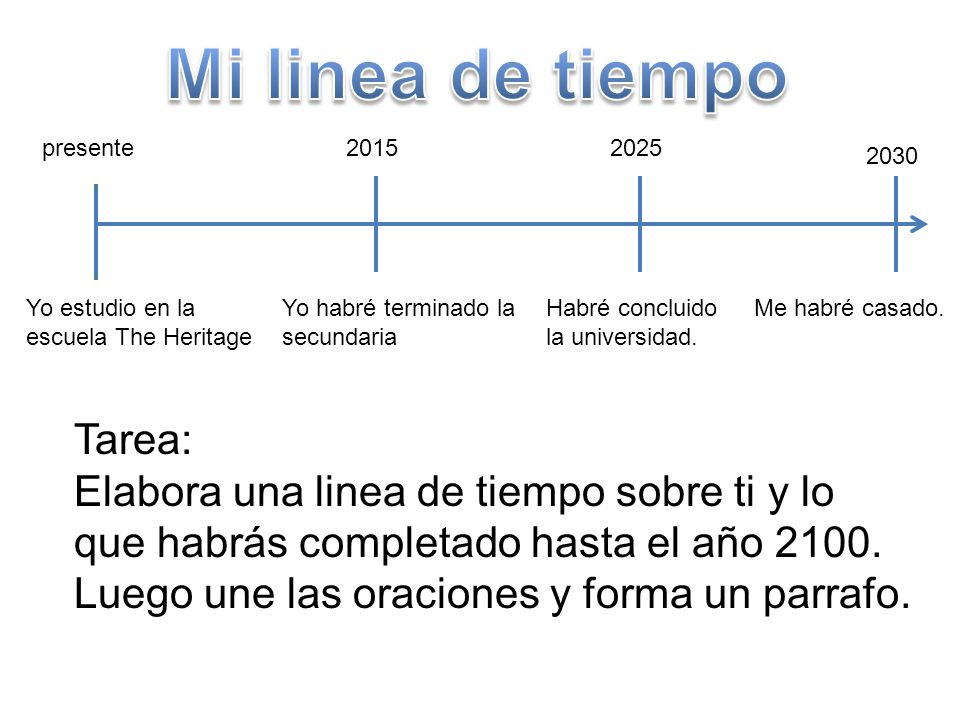 Mi linea de tiempo

presente

2015

2025

2030

Yo estudio en la escuela The Heritage

Yo habré terminado la secundaria

Habré concluido la universidad.

Me habré casado.

Tarea:
Elabora una linea de tiempo sobre ti y lo que habrás completado hasta el año 2100. Luego une las oraciones y forma un parrafo.